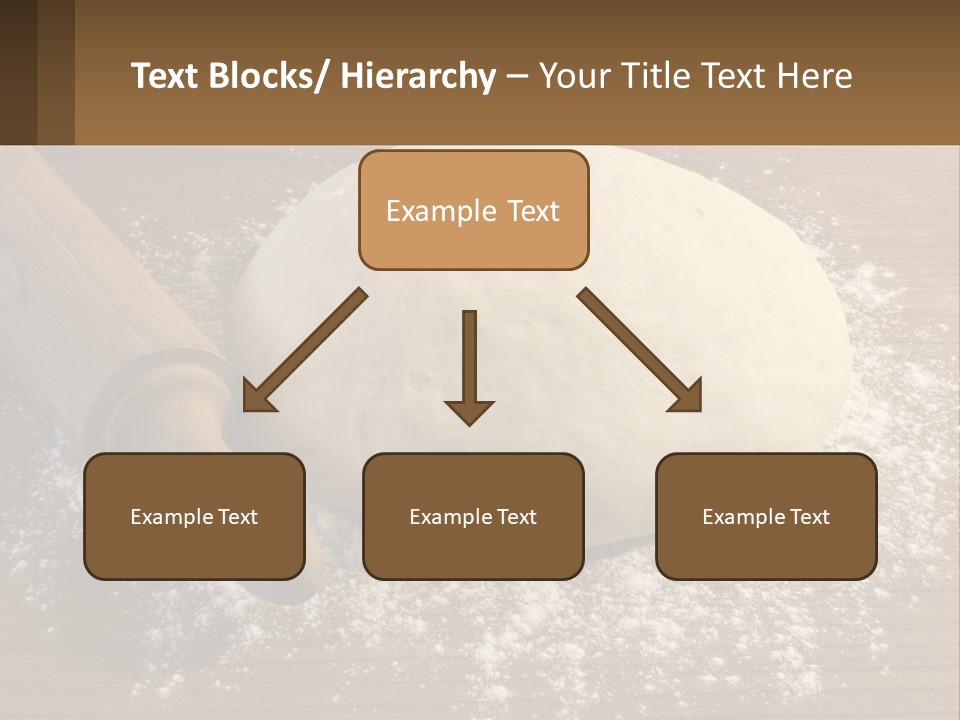 Text Blocks/ Hierarchy – Your Title Text Here

Example Text

Example Text

Example Text

Example Text